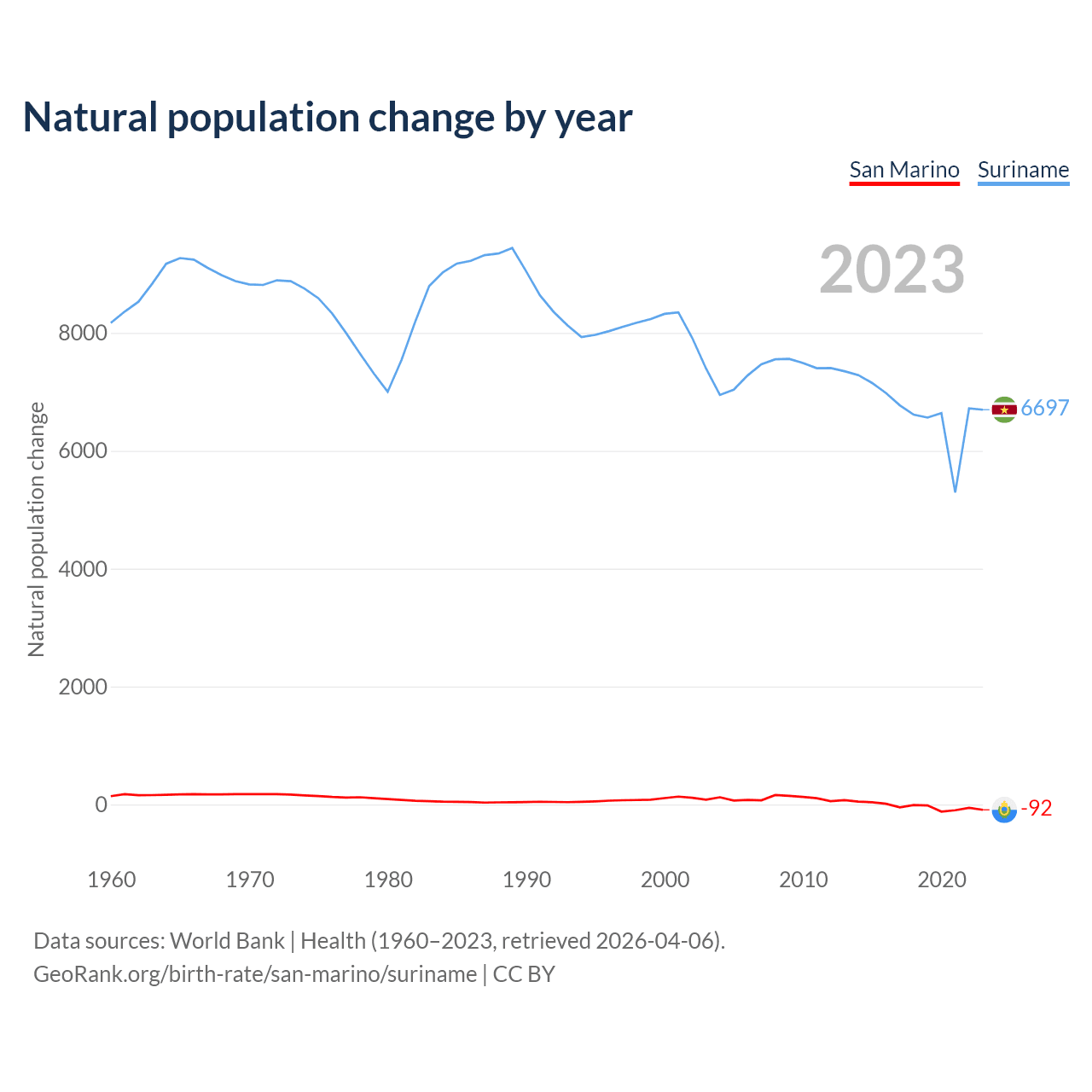 Natural population change by year

San Marino Suriname

2023

Natural population change

8000
6000
4000
2000
0

6697
-92

1960 1970 1980 1990 2000 2010 2020

Data sources: World Bank | Health (1960–2023, retrieved 2026-04-06).
GeoRank.org/birth-rate/san-marino/suriname | CC BY